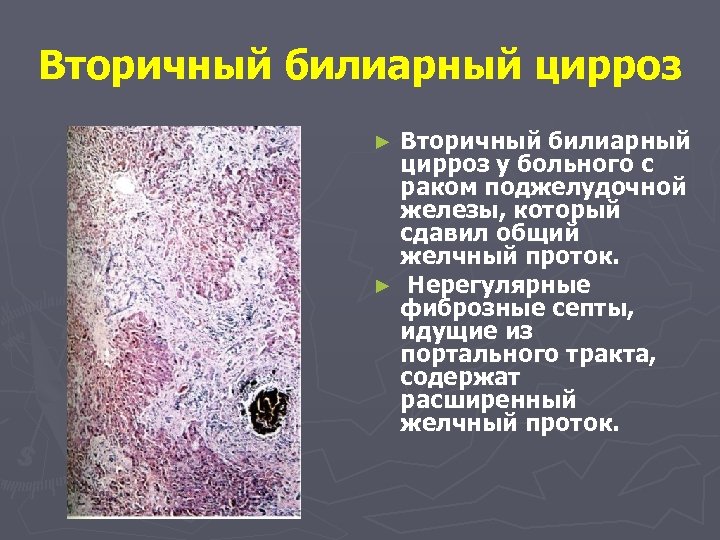 Вторичный билиарный цирроз

► Вторичный билиарный цирроз у больного с раком поджелудочной железы, который сдавил общий желчный проток.

► Нерегулярные фиброзные септы, идущие из портального тракта, содержат расширенный желчный проток.